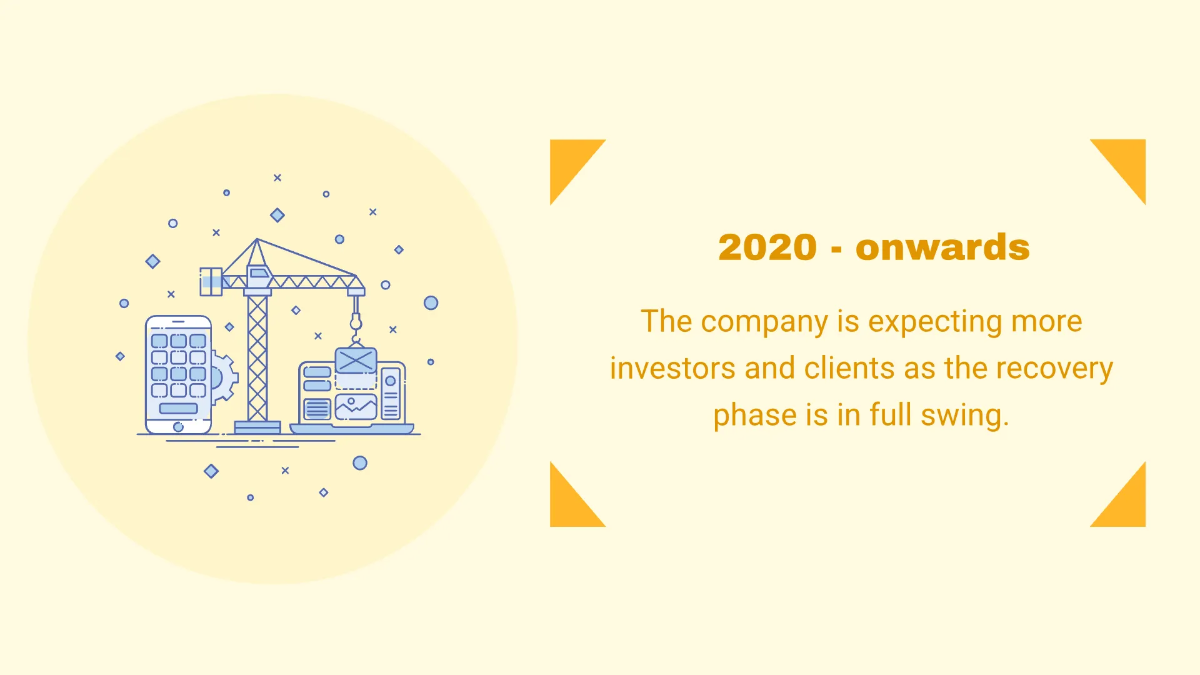 2020 - onwards

The company is expecting more investors and clients as the recovery phase is in full swing.